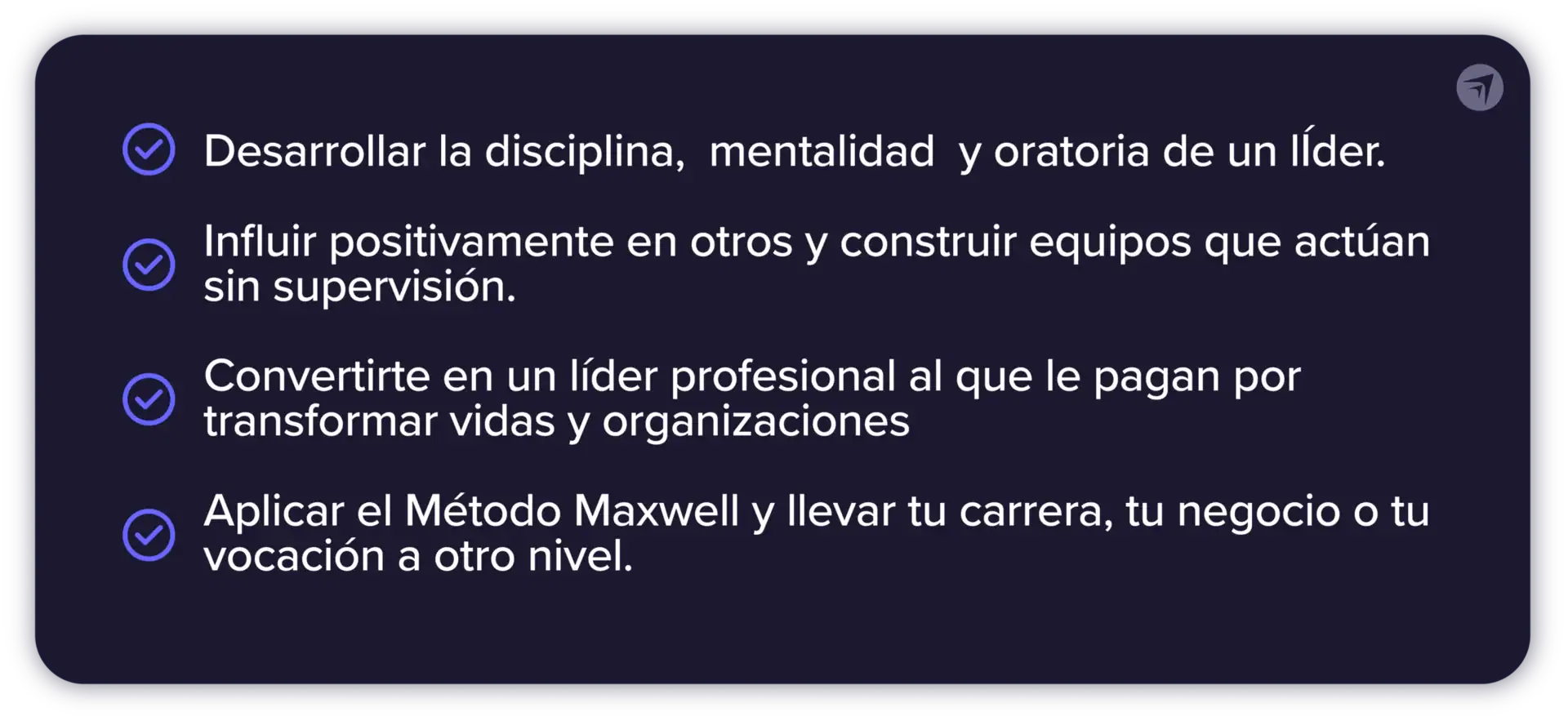 Desarrollar la disciplina, mentalidad y oratoria de un lÍder.

Influir positivamente en otros y construir equipos que actúan sin supervisión.

Convertirte en un líder profesional al que le pagan por transformar vidas y organizaciones

Aplicar el Método Maxwell y llevar tu carrera, tu negocio o tu vocación a otro nivel.